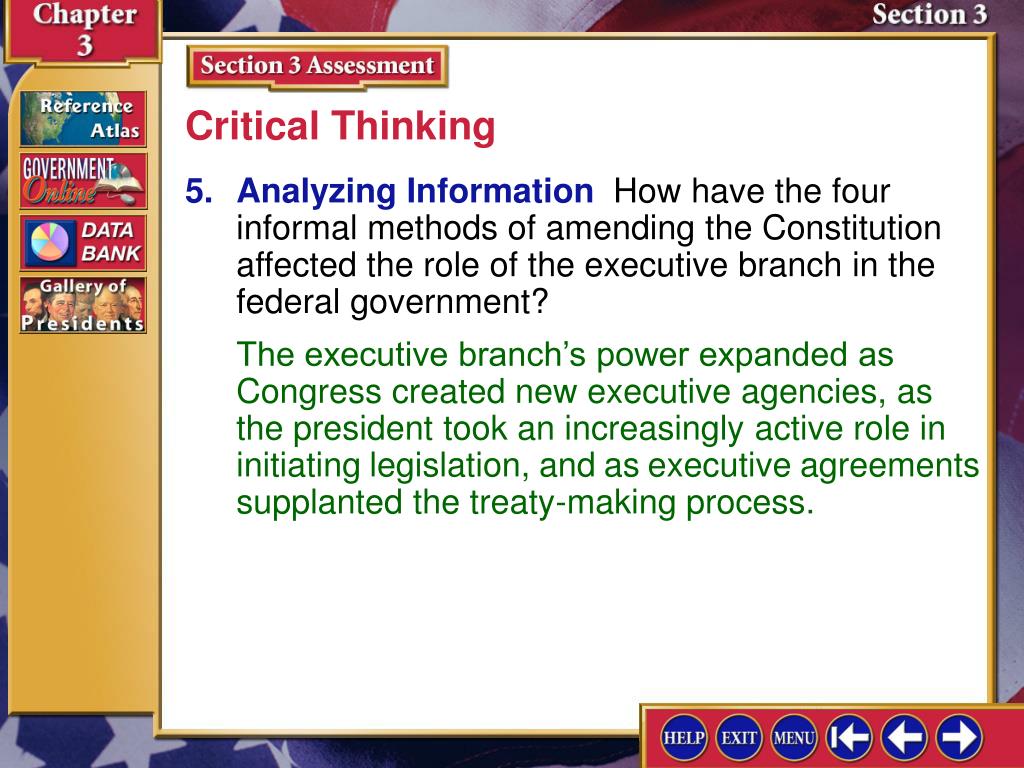 Chapter 3

Section 3

Reference Atlas

GOVERNMENT Online

DATA BANK

Gallery of Presidents

Section 3 Assessment

Critical Thinking

5. Analyzing Information How have the four informal methods of amending the Constitution affected the role of the executive branch in the federal government?

The executive branch's power expanded as Congress created new executive agencies, as the president took an increasingly active role in initiating legislation, and as executive agreements supplanted the treaty-making process.

HELP EXIT MENU